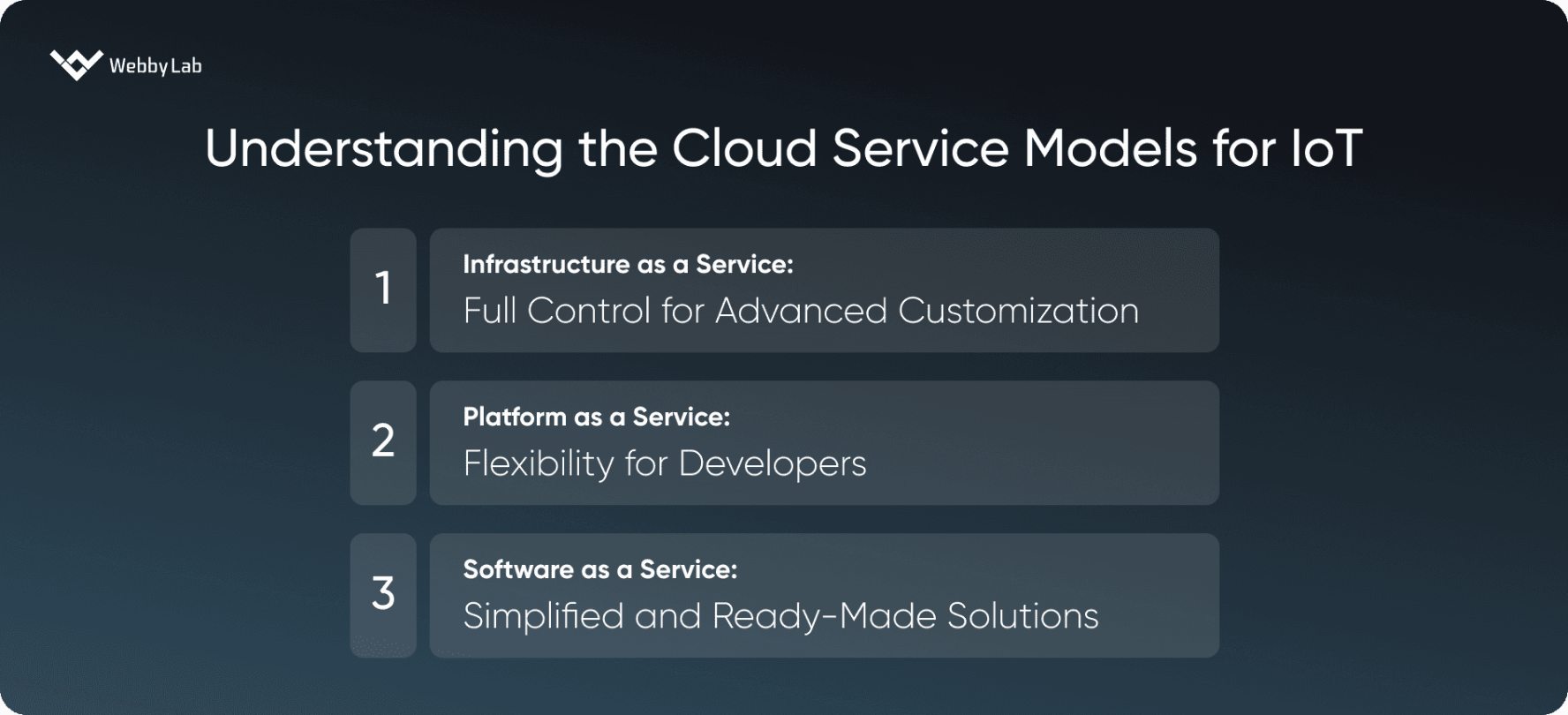 WebbyLab

Understanding the Cloud Service Models for IoT

1

Infrastructure as a Service:
Full Control for Advanced Customization

2

Platform as a Service:
Flexibility for Developers

3

Software as a Service:
Simplified and Ready-Made Solutions